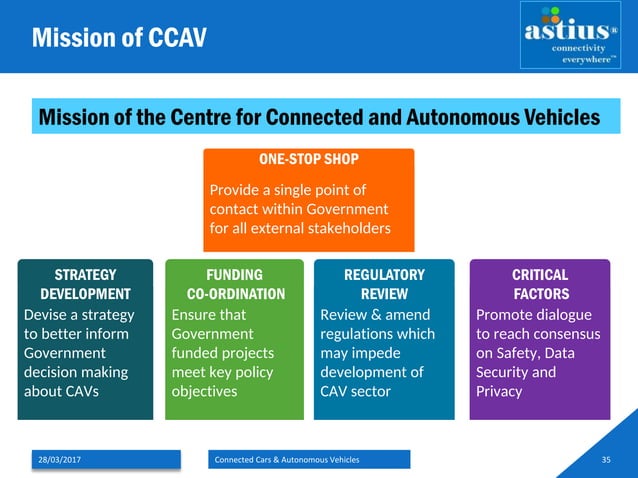 Mission of CCAV

astius®
connectivity
everywhere™

Mission of the Centre for Connected and Autonomous Vehicles

ONE-STOP SHOP
Provide a single point of contact within Government for all external stakeholders

STRATEGY DEVELOPMENT
Devise a strategy to better inform Government decision making about CAVs

FUNDING CO-ORDINATION
Ensure that Government funded projects meet key policy objectives

REGULATORY REVIEW
Review & amend regulations which may impede development of CAV sector

CRITICAL FACTORS
Promote dialogue to reach consensus on Safety, Data Security and Privacy

28/03/2017

Connected Cars & Autonomous Vehicles

35